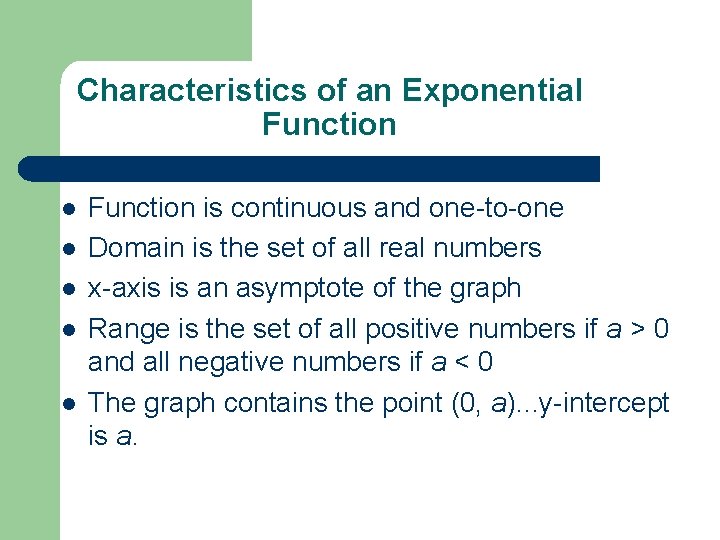 Characteristics of an Exponential Function

- Function is continuous and one-to-one
- Domain is the set of all real numbers
- x-axis is an asymptote of the graph
- Range is the set of all positive numbers if $a > 0$ and all negative numbers if $a < 0$
- The graph contains the point $(0, a)$…y-intercept is $a$.